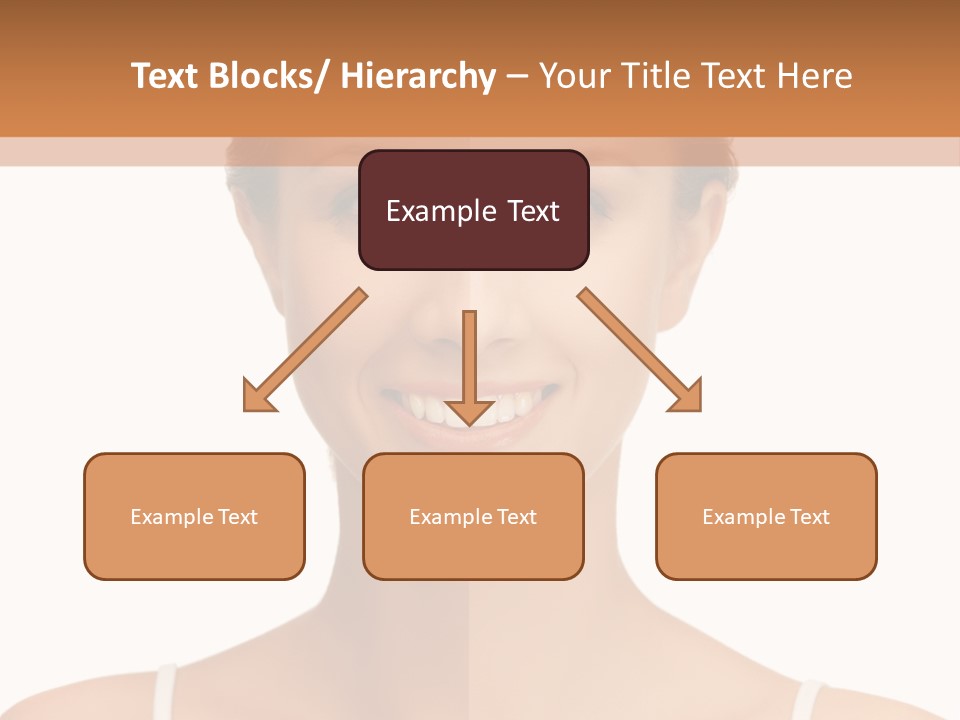 Text Blocks/ Hierarchy – Your Title Text Here

Example Text

Example Text

Example Text

Example Text